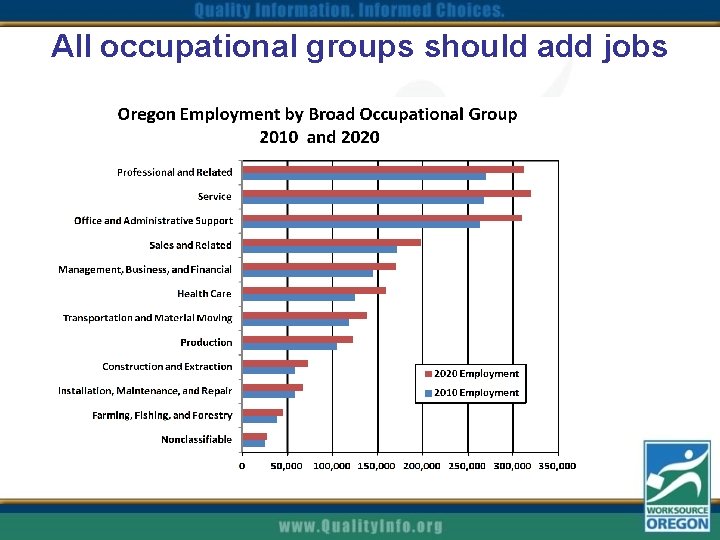 Quality Information. Informed Choices.

All occupational groups should add jobs

Oregon Employment by Broad Occupational Group
2010 and 2020

Professional and Related
Service
Office and Administrative Support
Sales and Related
Management, Business, and Financial
Health Care
Transportation and Material Moving
Production
Construction and Extraction
Installation, Maintenance, and Repair
Farming, Fishing, and Forestry
Nonclassifiable

0 50,000 100,000 150,000 200,000 250,000 300,000 350,000

2020 Employment
2010 Employment

WORKSOURCE OREGON

www.QualityInfo.org